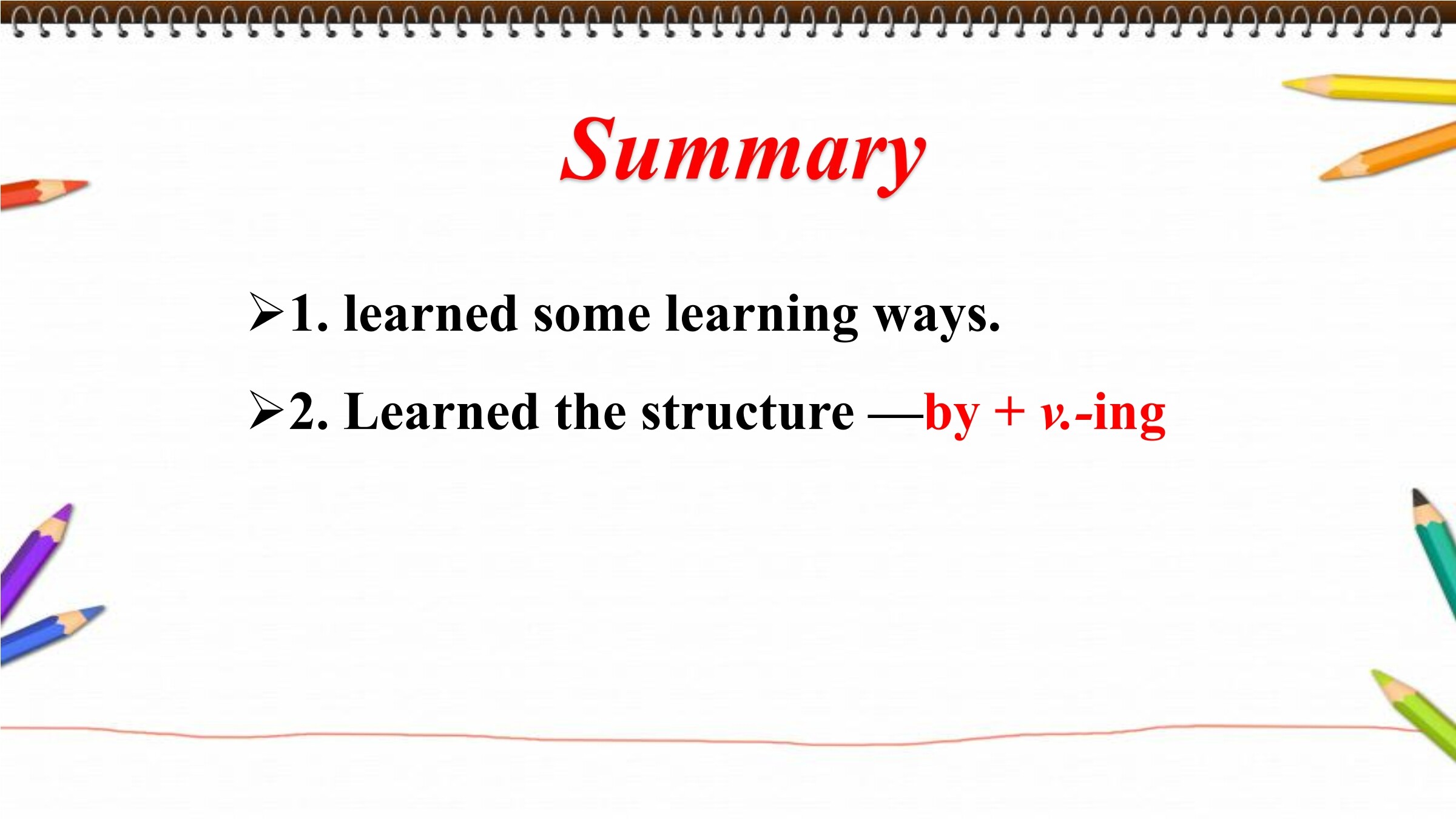 Summary

➢1. learned some learning ways.

➢2. Learned the structure —by + v.-ing